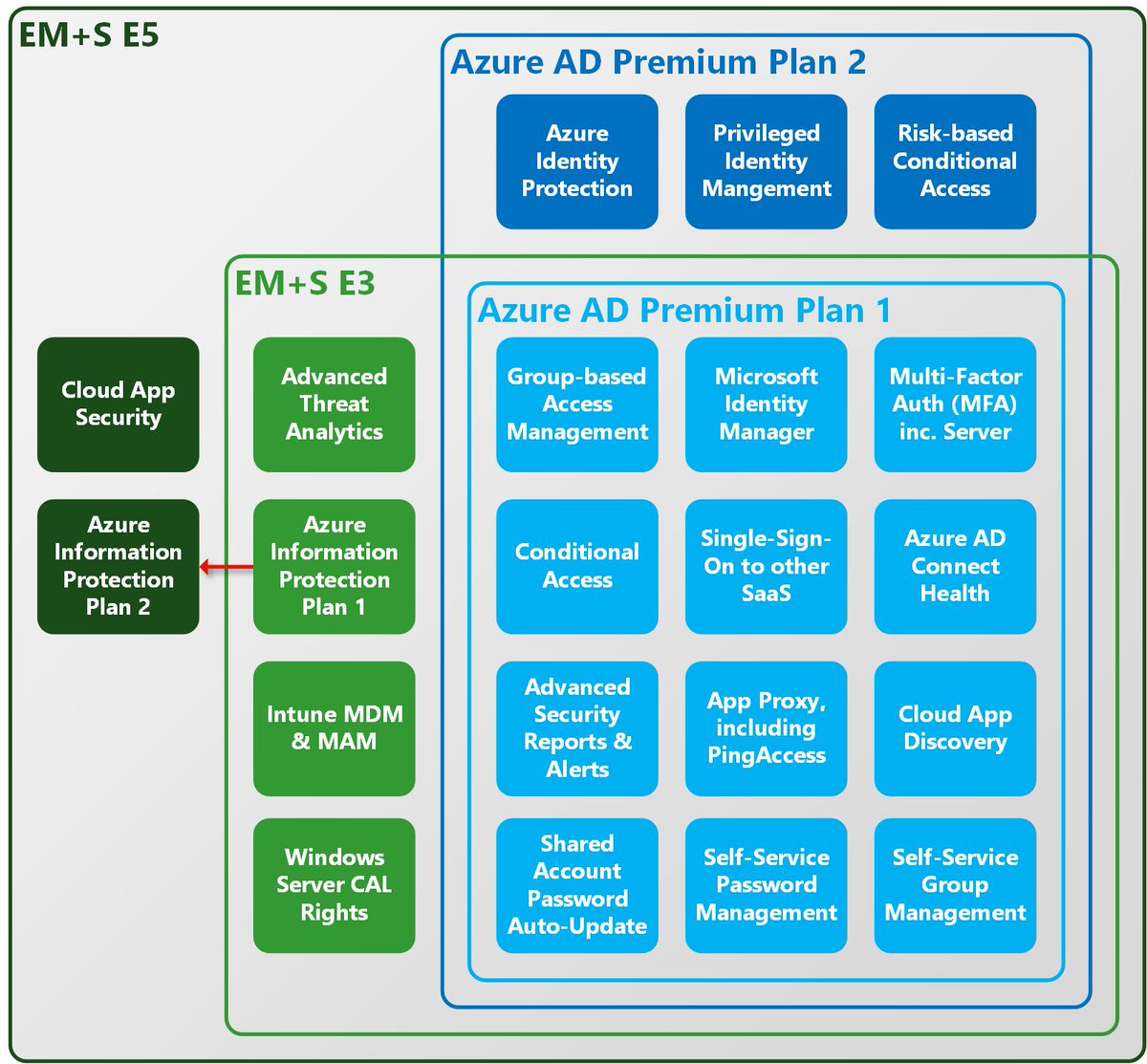 EM+S E5

Azure AD Premium Plan 2

Azure Identity Protection

Privileged Identity Mangement

Risk-based Conditional Access

EM+S E3

Azure AD Premium Plan 1

Cloud App Security

Azure Information Protection Plan 2

Advanced Threat Analytics

Azure Information Protection Plan 1

Intune MDM & MAM

Windows Server CAL Rights

Group-based Access Management

Microsoft Identity Manager

Multi-Factor Auth (MFA) inc. Server

Conditional Access

Single-Sign-On to other SaaS

Azure AD Connect Health

Advanced Security Reports & Alerts

App Proxy, including PingAccess

Cloud App Discovery

Shared Account Password Auto-Update

Self-Service Password Management

Self-Service Group Management